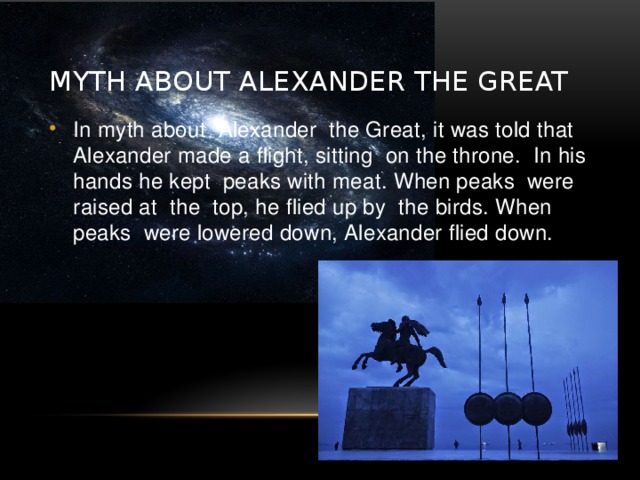 MYTH ABOUT ALEXANDER THE GREAT

• In myth about Alexander the Great, it was told that Alexander made a flight, sitting on the throne. In his hands he kept peaks with meat. When peaks were raised at the top, he flied up by the birds. When peaks were lowered down, Alexander flied down.